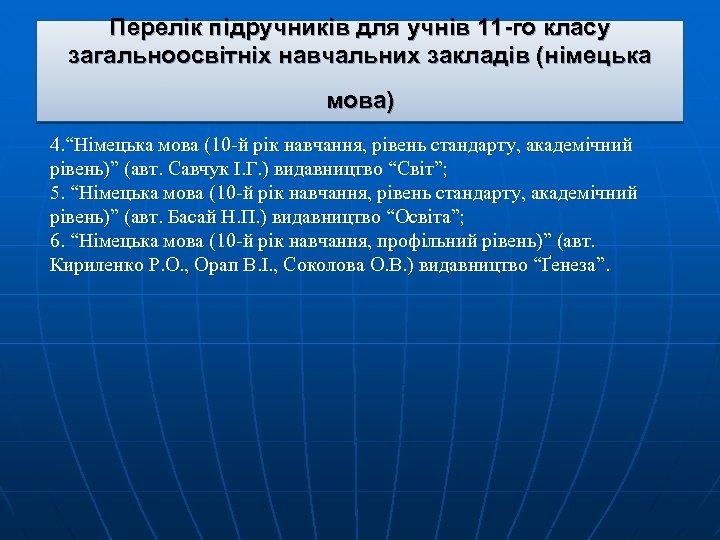 Перелік підручників для учнів 11-го класу загальноосвітніх навчальних закладів (німецька мова)

4.“Німецька мова (10-й рік навчання, рівень стандарту, академічний рівень)” (авт. Савчук І.Г.) видавництво “Світ”;
5. “Німецька мова (10-й рік навчання, рівень стандарту, академічний рівень)” (авт. Басай Н.П.) видавництво “Освіта”;
6. “Німецька мова (10-й рік навчання, профільний рівень)” (авт. Кириленко Р.О., Орап В.І., Соколова О.В.) видавництво “Ґенеза”.